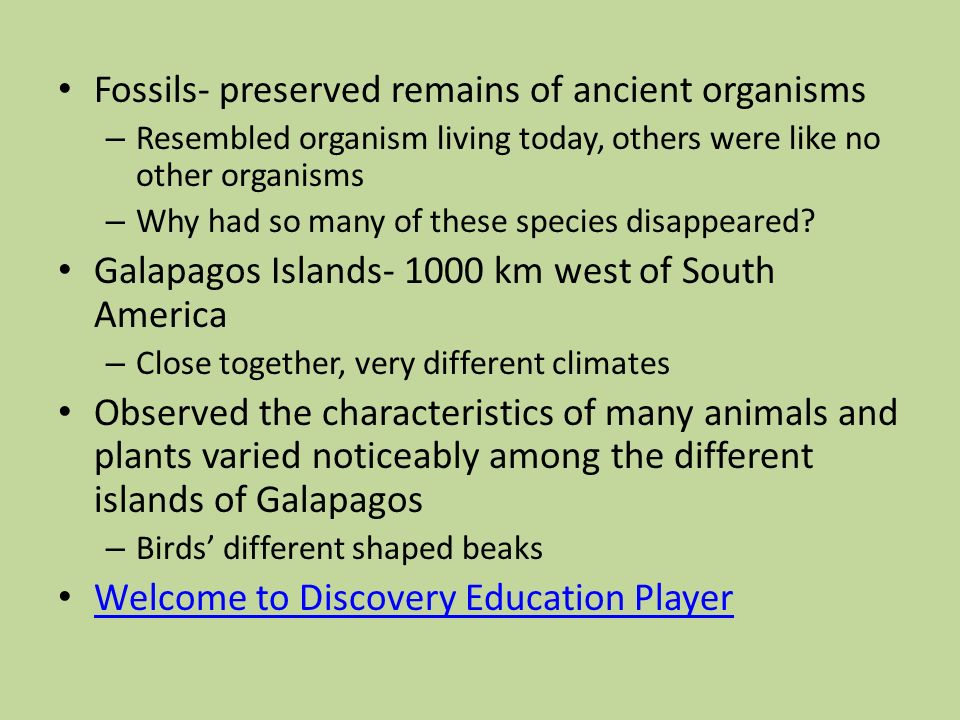 • Fossils- preserved remains of ancient organisms
– Resembled organism living today, others were like no other organisms
– Why had so many of these species disappeared?
• Galapagos Islands- 1000 km west of South America
– Close together, very different climates
• Observed the characteristics of many animals and plants varied noticeably among the different islands of Galapagos
– Birds’ different shaped beaks
• Welcome to Discovery Education Player